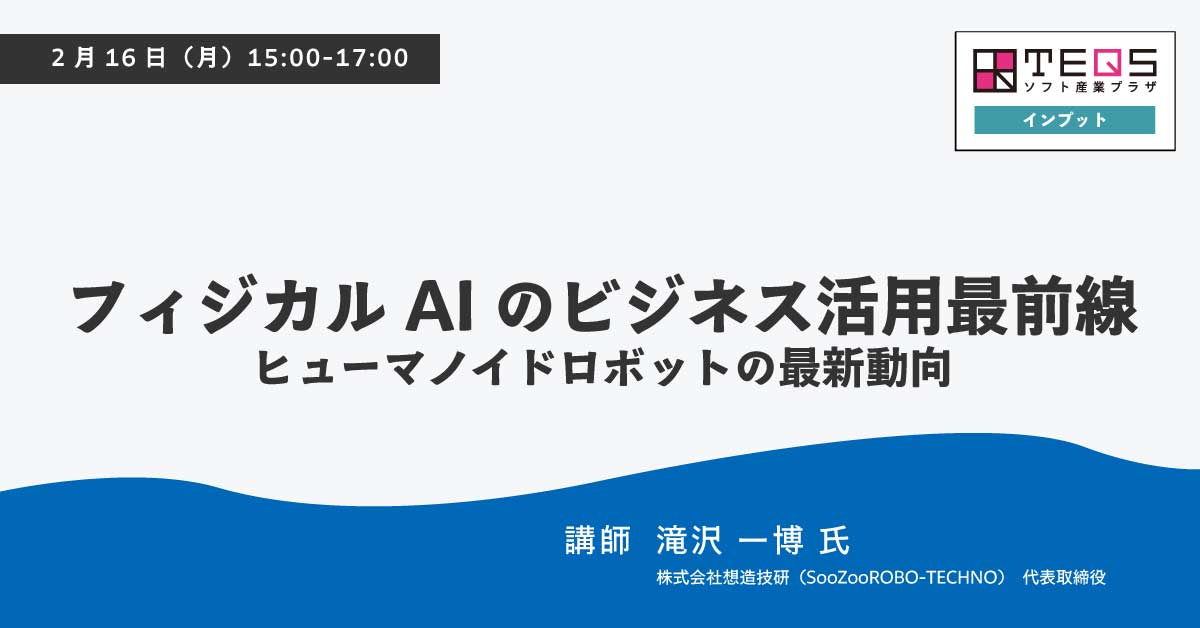 2月16日（月）15:00-17:00

TEQS
ソフト産業プラザ
インプット

フィジカル AI のビジネス活用最前線
ヒューマノイドロボットの最新動向

講師　滝沢 一博 氏
株式会社想造技研（SooZooROBO-TECHNO） 代表取締役